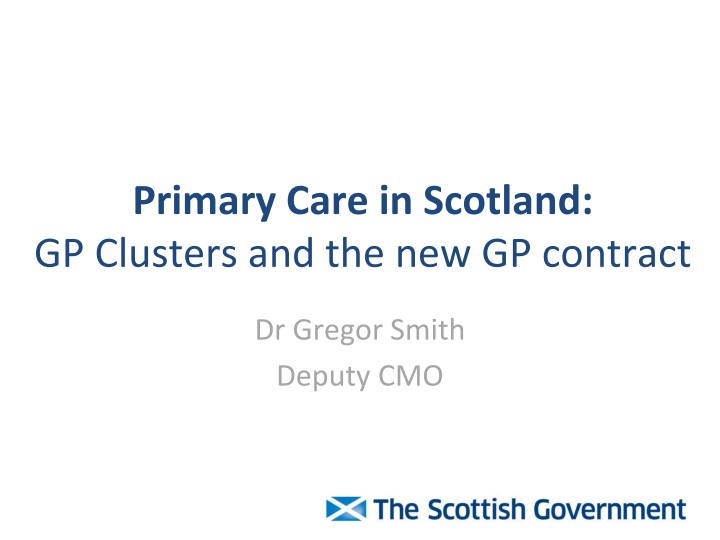 Primary Care in Scotland:
GP Clusters and the new GP contract

Dr Gregor Smith
Deputy CMO

The Scottish Government